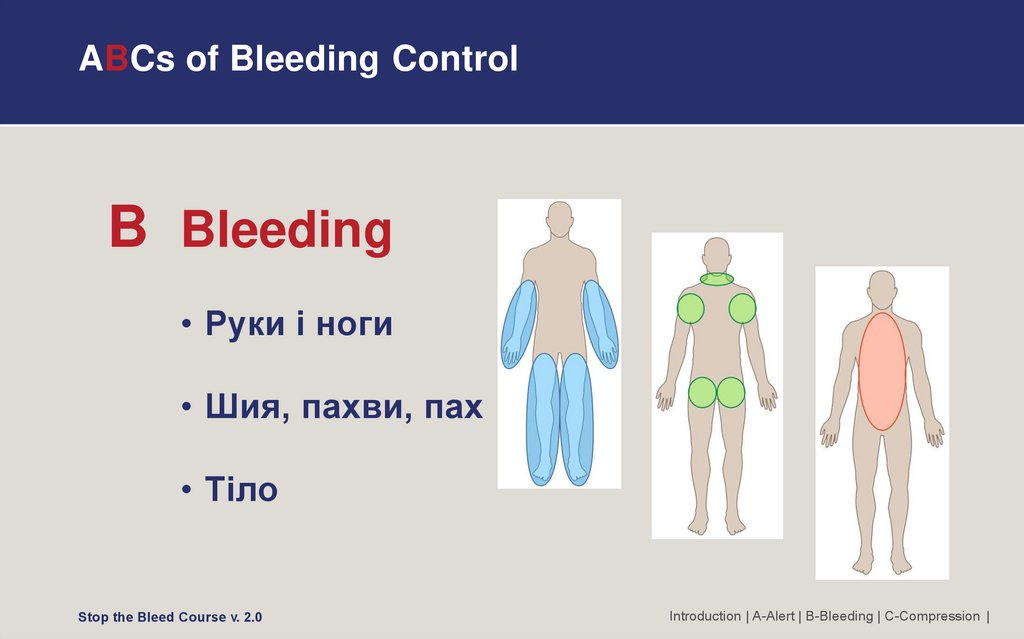 ABCs of Bleeding Control

B Bleeding

• Руки і ноги

• Шия, пахви, пах

• Тіло

Stop the Bleed Course v. 2.0

Introduction | A-Alert | B-Bleeding | C-Compression |